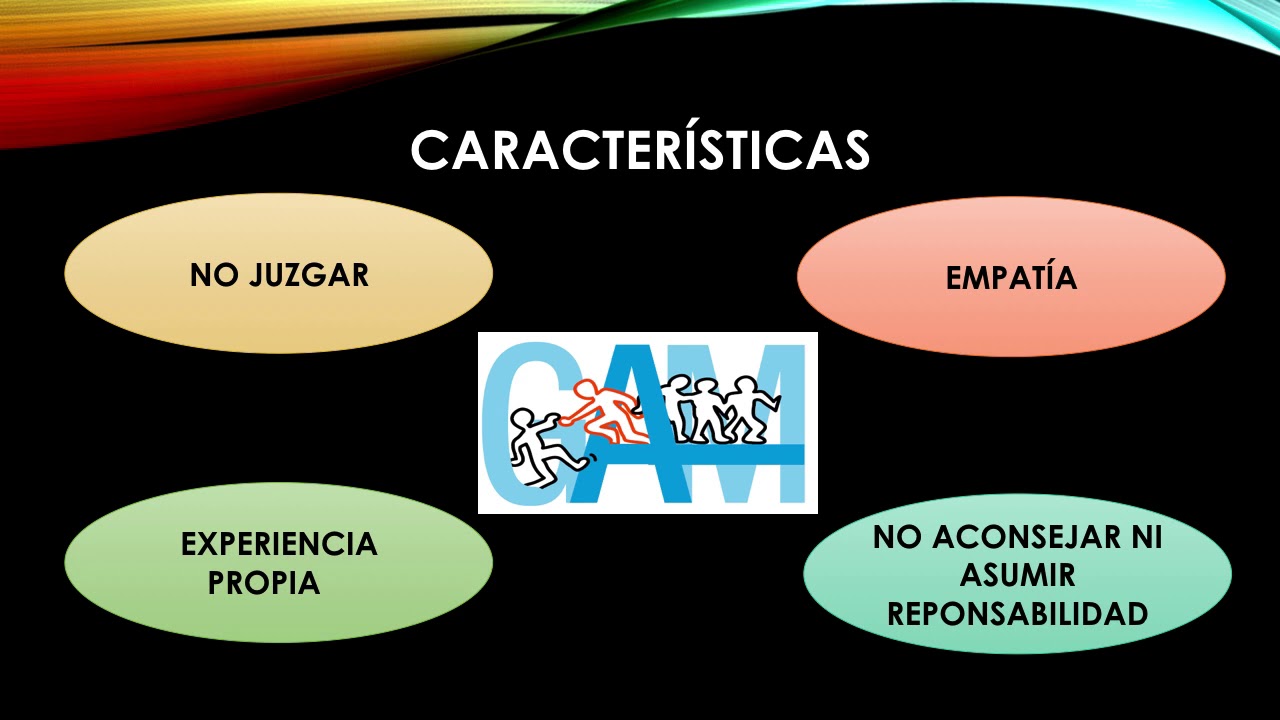 CARACTERÍSTICAS

NO JUZGAR

EMPATÍA

CAM

EXPERIENCIA PROPIA

NO ACONSEJAR NI ASUMIR REPONSABILIDAD